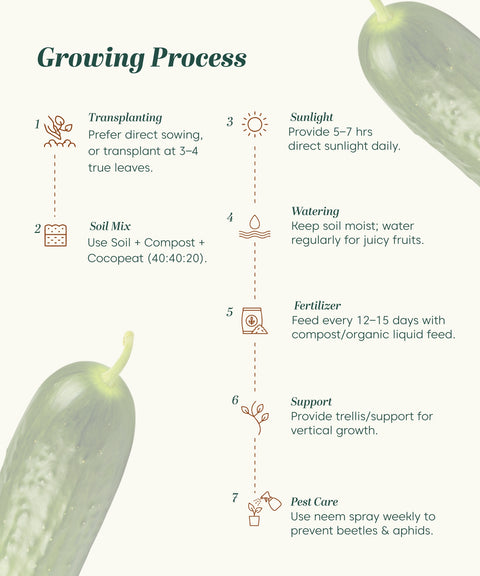 Growing Process

1 Transplanting
Prefer direct sowing, or transplant at 3–4 true leaves.

2 Soil Mix
Use Soil + Compost + Cocopeat (40:40:20).

3 Sunlight
Provide 5–7 hrs direct sunlight daily.

4 Watering
Keep soil moist; water regularly for juicy fruits.

5 Fertilizer
Feed every 12–15 days with compost/organic liquid feed.

6 Support
Provide trellis/support for vertical growth.

7 Pest Care
Use neem spray weekly to prevent beetles & aphids.